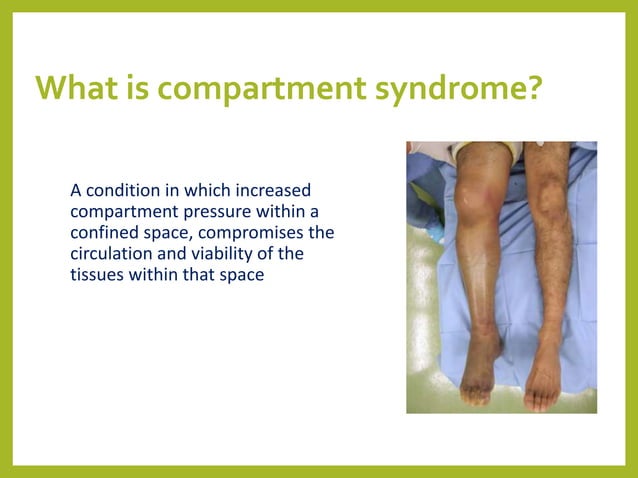 What is compartment syndrome?

A condition in which increased compartment pressure within a confined space, compromises the circulation and viability of the tissues within that space